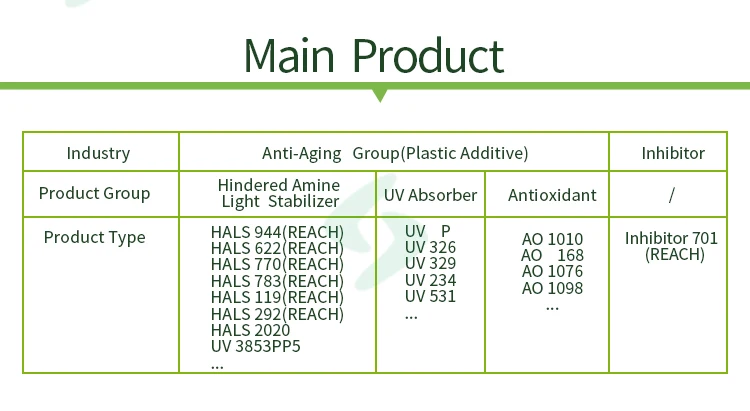 Main Product

| Industry | Anti-Aging Group(Plastic Additive) | | | Inhibitor |
|---|---|---|---|---|
| Product Group | Hindered Amine Light Stabilizer | UV Absorber | Antioxidant | / |
| Product Type | HALS 944(REACH) HALS 622(REACH) HALS 770(REACH) HALS 783(REACH) HALS 119(REACH) HALS 292(REACH) HALS 2020 UV 3853PP5 ... | UV P UV 326 UV 329 UV 234 UV 531 ... | AO 1010 AO 168 AO 1076 AO 1098 ... | Inhibitor 701 (REACH) |